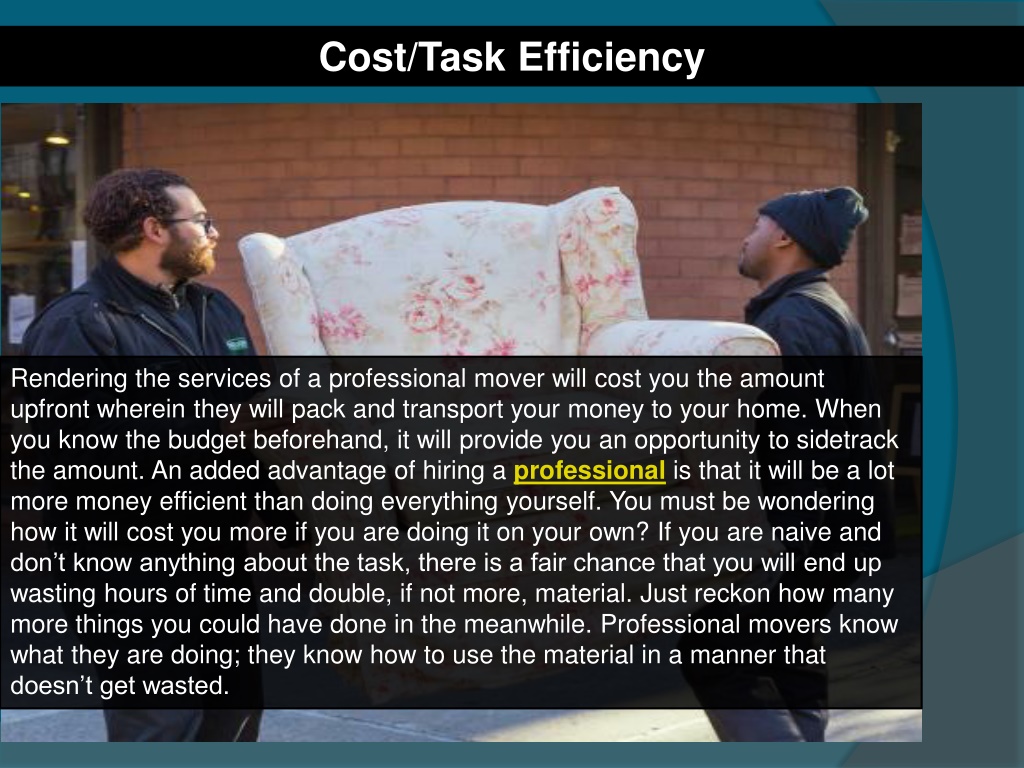 Cost/Task Efficiency

Rendering the services of a professional mover will cost you the amount upfront wherein they will pack and transport your money to your home. When you know the budget beforehand, it will provide you an opportunity to sidetrack the amount. An added advantage of hiring a professional is that it will be a lot more money efficient than doing everything yourself. You must be wondering how it will cost you more if you are doing it on your own? If you are naive and don’t know anything about the task, there is a fair chance that you will end up wasting hours of time and double, if not more, material. Just reckon how many more things you could have done in the meanwhile. Professional movers know what they are doing; they know how to use the material in a manner that doesn’t get wasted.